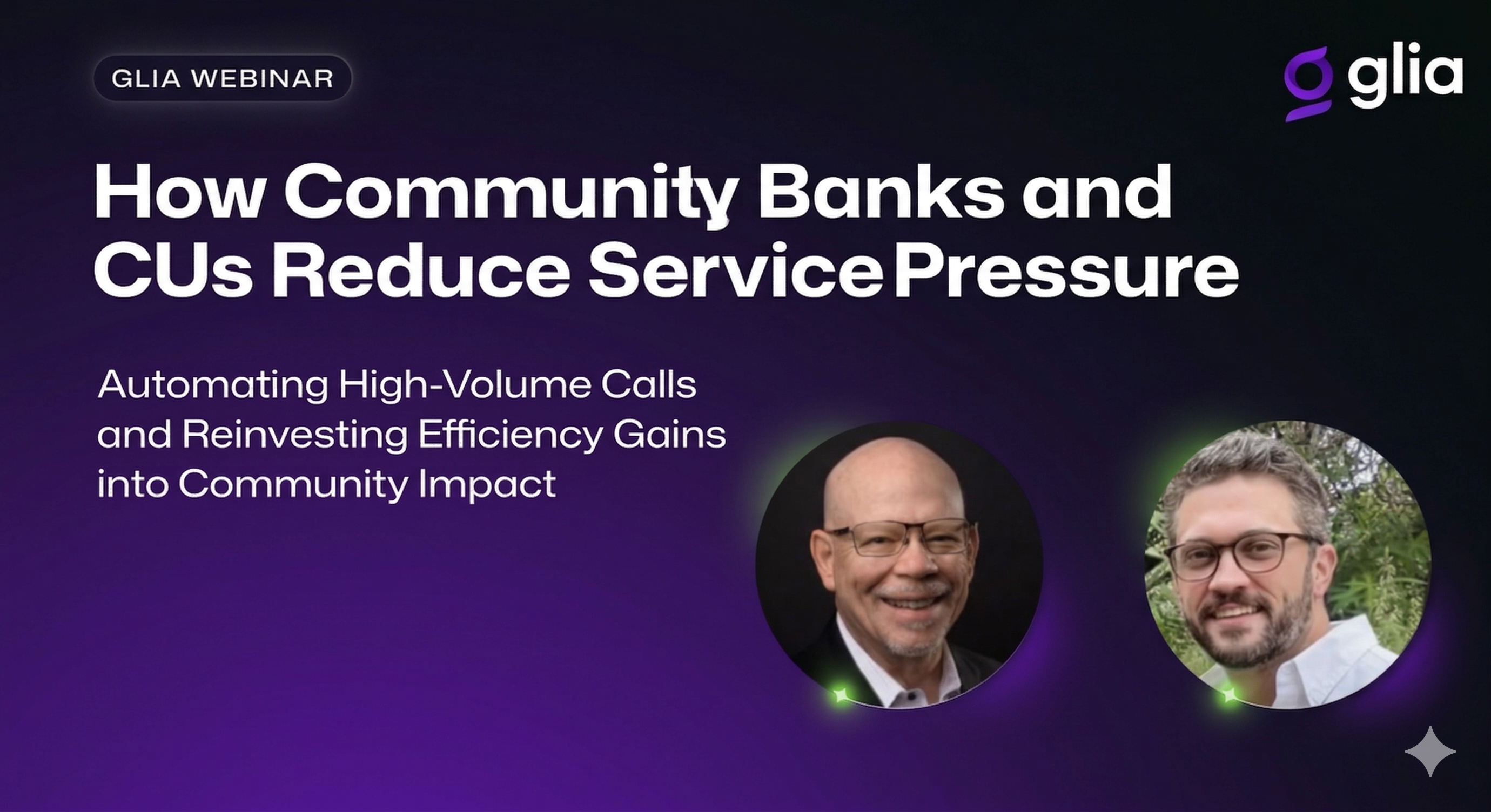 GLIA WEBINAR

glia

How Community Banks and CUs Reduce Service Pressure

Automating High-Volume Calls and Reinvesting Efficiency Gains into Community Impact